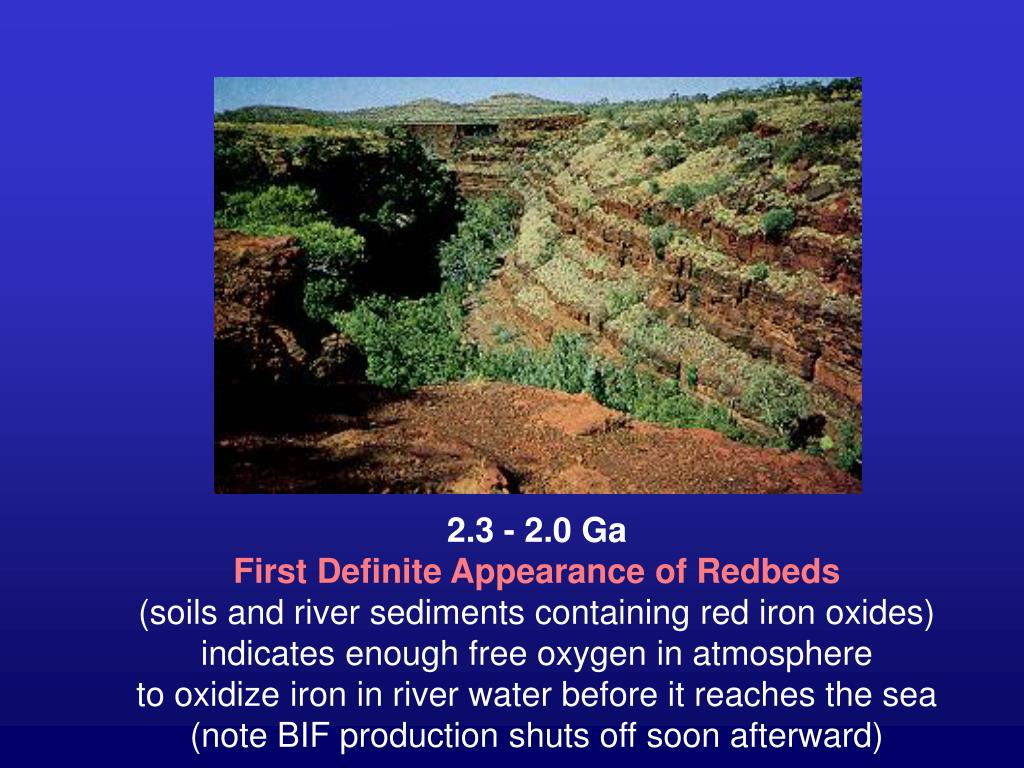 2.3 - 2.0 Ga
First Definite Appearance of Redbeds
(soils and river sediments containing red iron oxides)
indicates enough free oxygen in atmosphere
to oxidize iron in river water before it reaches the sea
(note BIF production shuts off soon afterward)